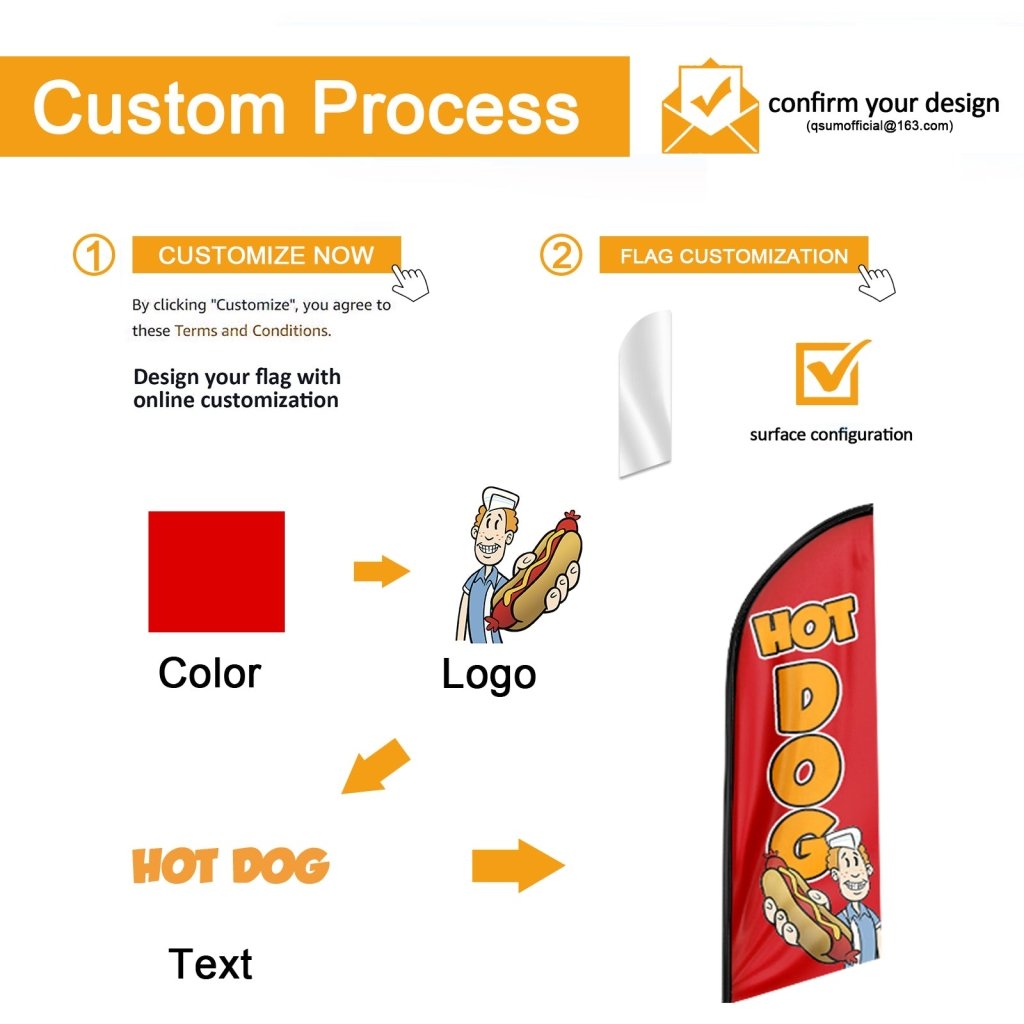 Custom Process

confirm your design
(qsumofficial@163.com)

① CUSTOMIZE NOW

By clicking "Customize", you agree to these Terms and Conditions.

Design your flag with online customization

② FLAG CUSTOMIZATION

surface configuration

Color

Logo

HOT DOG

Text

HOT DOG